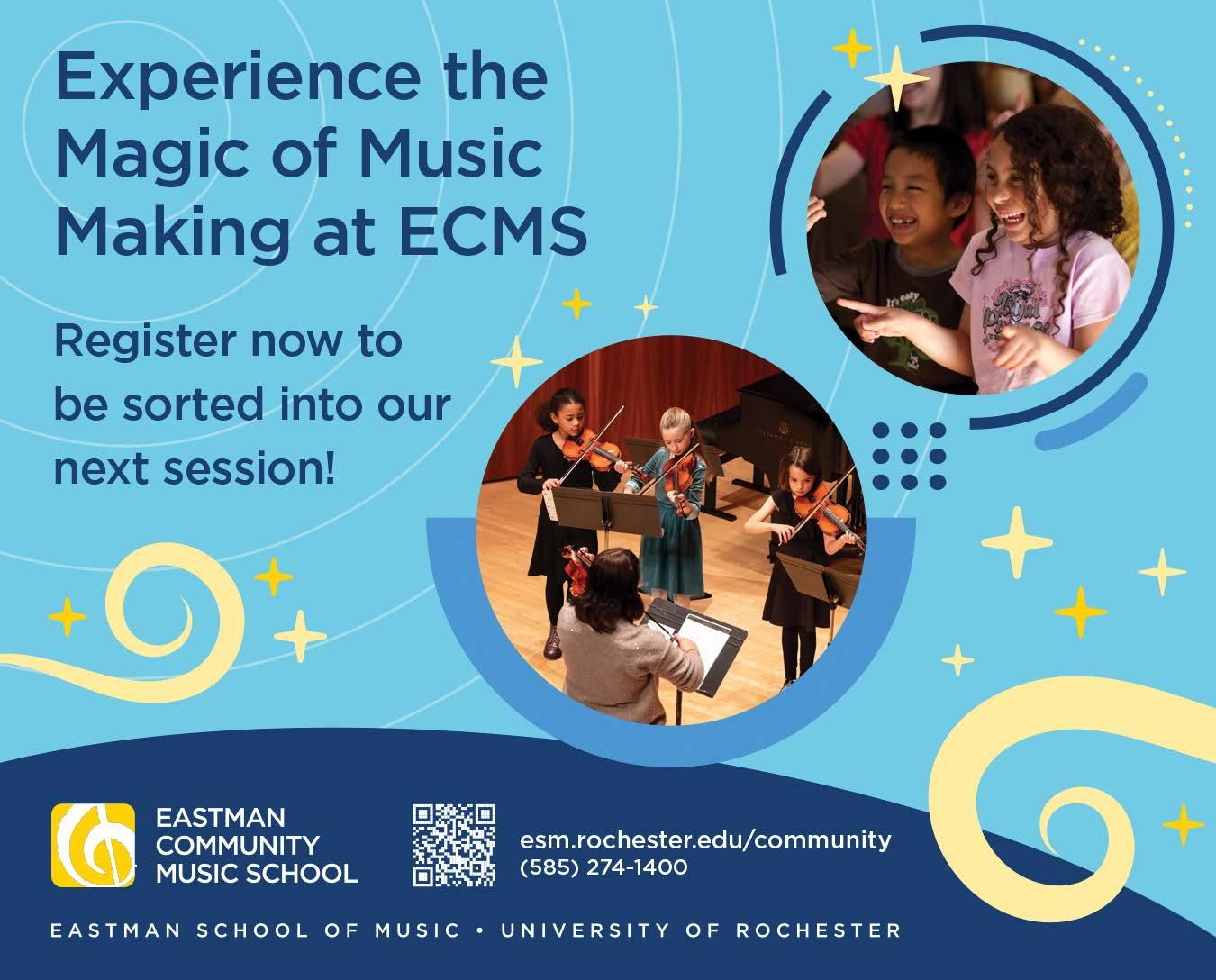 Experience the Magic of Music Making at ECMS

Register now to be sorted into our next session!

EASTMAN COMMUNITY MUSIC SCHOOL

esm.rochester.edu/community
(585) 274-1400

EASTMAN SCHOOL OF MUSIC • UNIVERSITY OF ROCHESTER